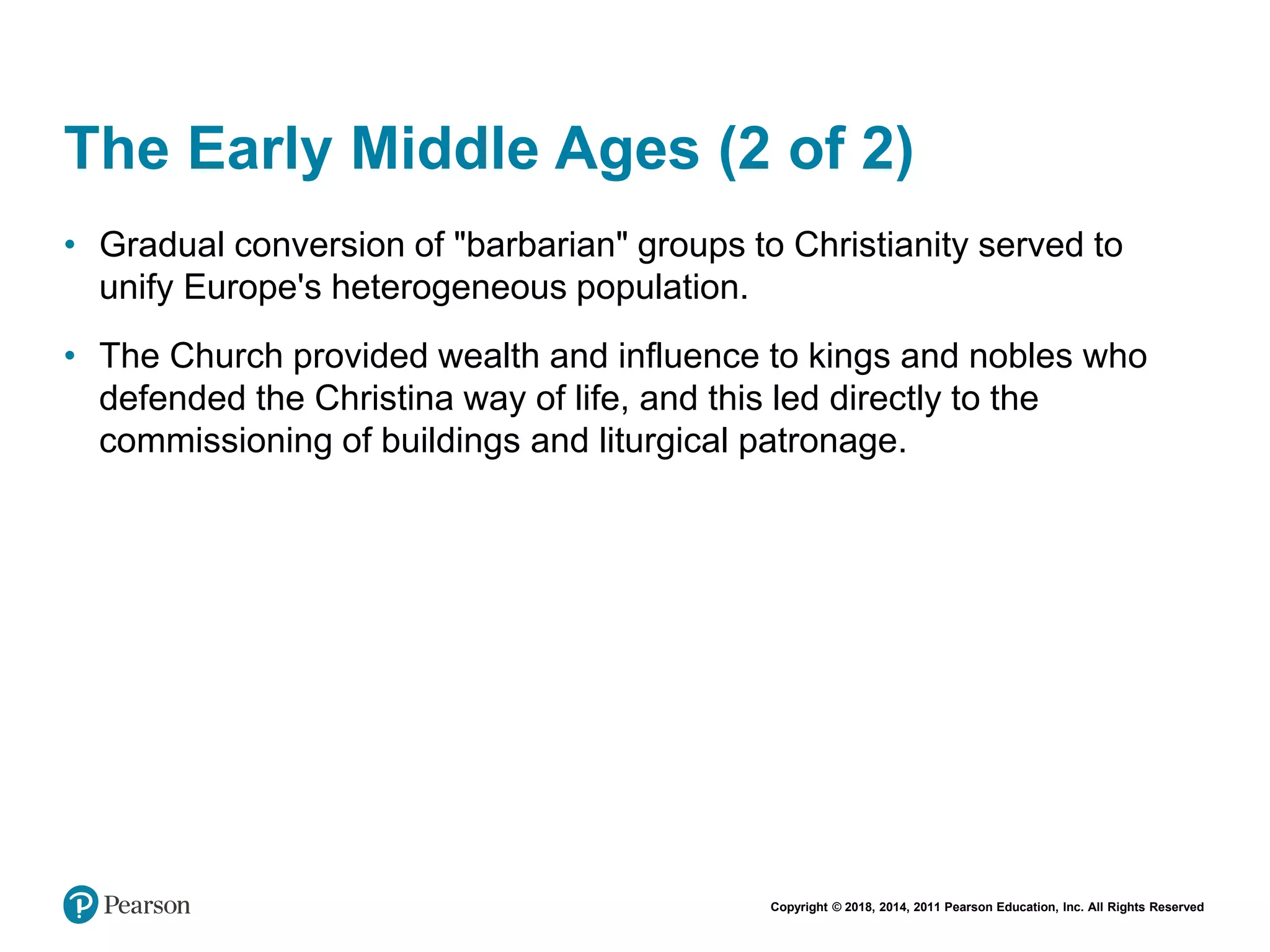 The Early Middle Ages (2 of 2)

• Gradual conversion of "barbarian" groups to Christianity served to unify Europe's heterogeneous population.

• The Church provided wealth and influence to kings and nobles who defended the Christina way of life, and this led directly to the commissioning of buildings and liturgical patronage.

Pearson

Copyright © 2018, 2014, 2011 Pearson Education, Inc. All Rights Reserved